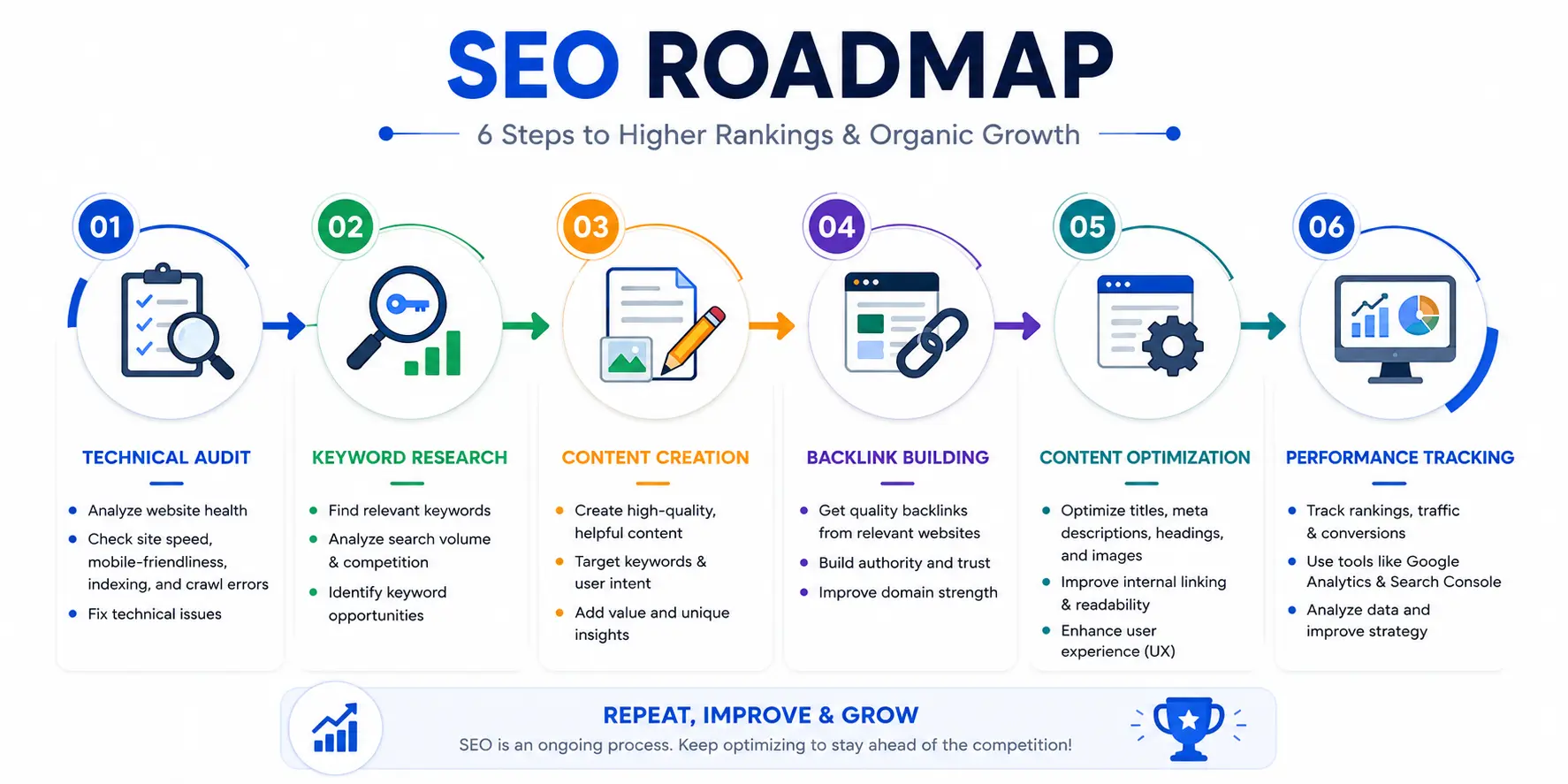 SEO ROADMAP

6 Steps to Higher Rankings & Organic Growth

01

TECHNICAL AUDIT

- Analyze website health
- Check site speed, mobile-friendliness, indexing, and crawl errors
- Fix technical issues

02

KEYWORD RESEARCH

- Find relevant keywords
- Analyze search volume & competition
- Identify keyword opportunities

03

CONTENT CREATION

- Create high-quality, helpful content
- Target keywords & user intent
- Add value and unique insights

04

BACKLINK BUILDING

- Get quality backlinks from relevant websites
- Build authority and trust
- Improve domain strength

05

CONTENT OPTIMIZATION

- Optimize titles, meta descriptions, headings, and images
- Improve internal linking & readability
- Enhance user experience (UX)

06

PERFORMANCE TRACKING

- Track rankings, traffic & conversions
- Use tools like Google Analytics & Search Console
- Analyze data and improve strategy

REPEAT, IMPROVE & GROW

SEO is an ongoing process. Keep optimizing to stay ahead of the competition!